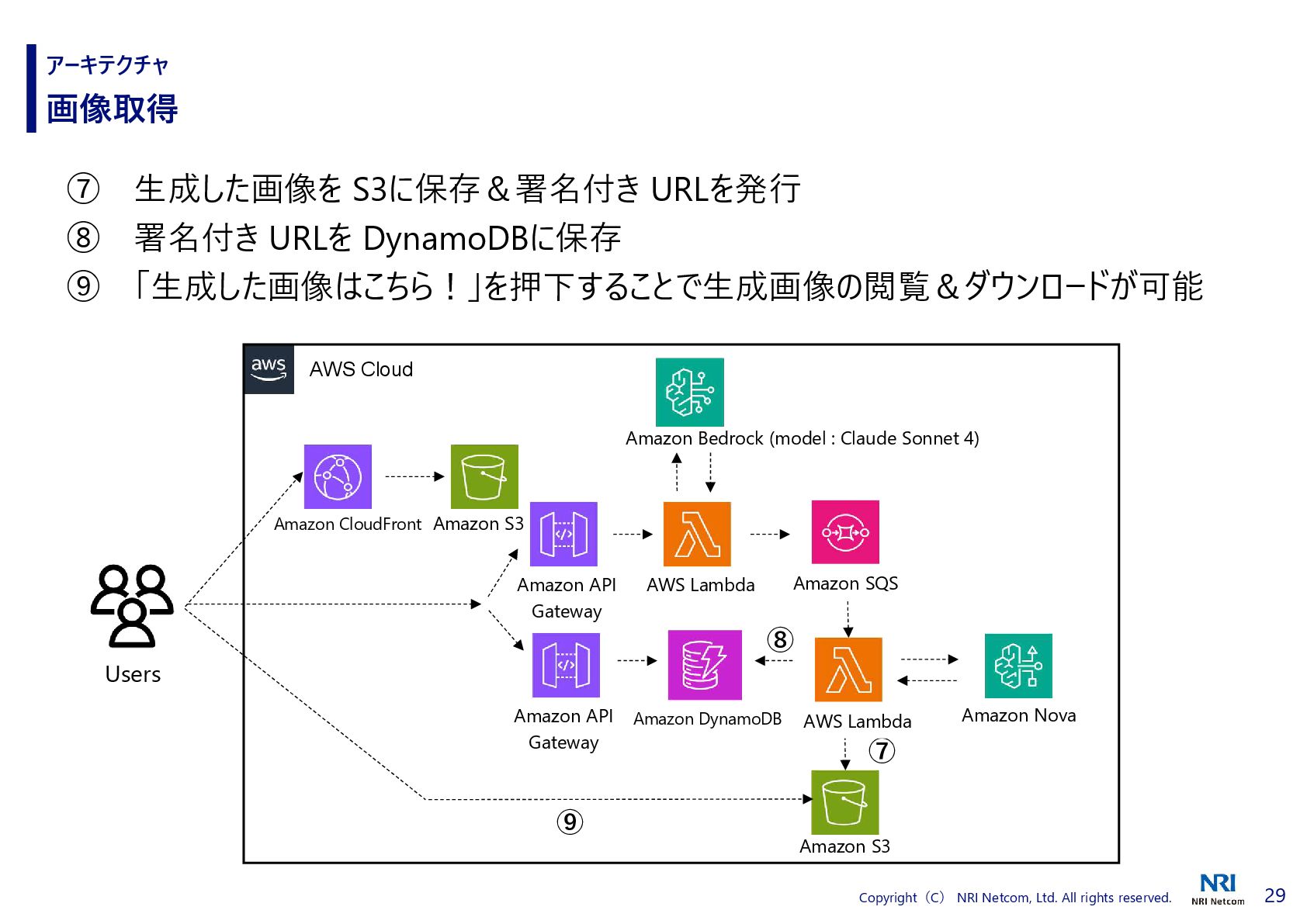 アーキテクチャ
画像取得

⑦ 生成した画像を S3に保存＆署名付き URLを発行
⑧ 署名付き URLを DynamoDBに保存
⑨ 「生成した画像はこちら！」を押下することで生成画像の閲覧＆ダウンロードが可能

aws AWS Cloud

Amazon Bedrock (model : Claude Sonnet 4)

Amazon CloudFront

Amazon S3

Amazon API Gateway

AWS Lambda

Amazon SQS

Users

Amazon API Gateway

Amazon DynamoDB

⑧

AWS Lambda

Amazon Nova

⑦

⑨

Amazon S3

Copyright（C） NRI Netcom, Ltd. All rights reserved.

NRI
NRI Netcom

29